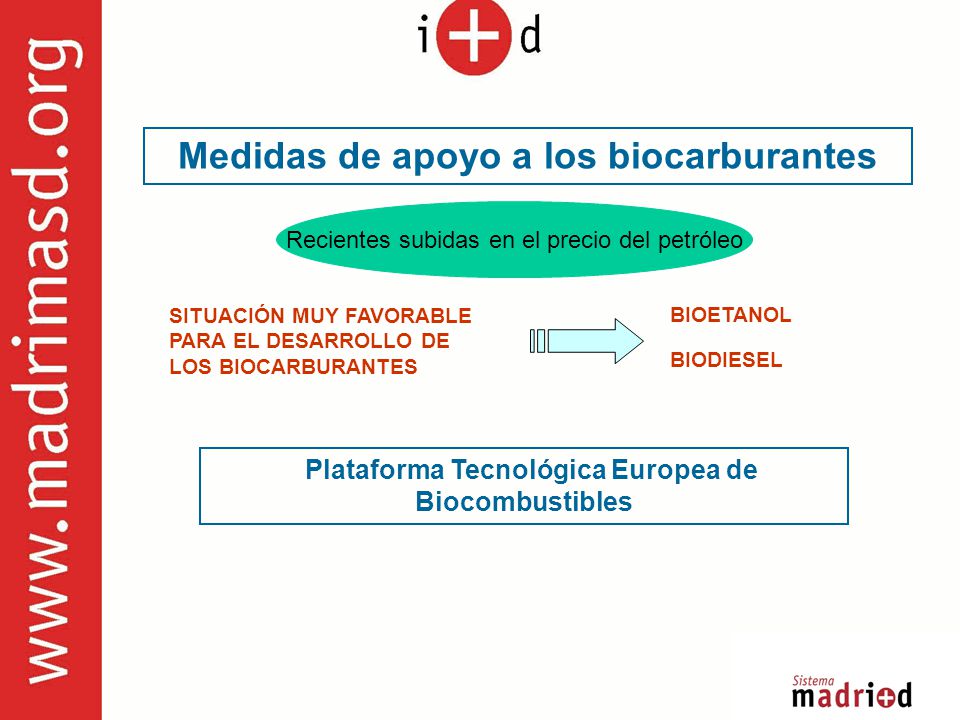 www.madrimasd.org

i+d

Medidas de apoyo a los biocarburantes

Recientes subidas en el precio del petróleo

SITUACIÓN MUY FAVORABLE PARA EL DESARROLLO DE LOS BIOCARBURANTES

BIOETANOL

BIODIESEL

Plataforma Tecnológica Europea de Biocombustibles

Sistema madri+d